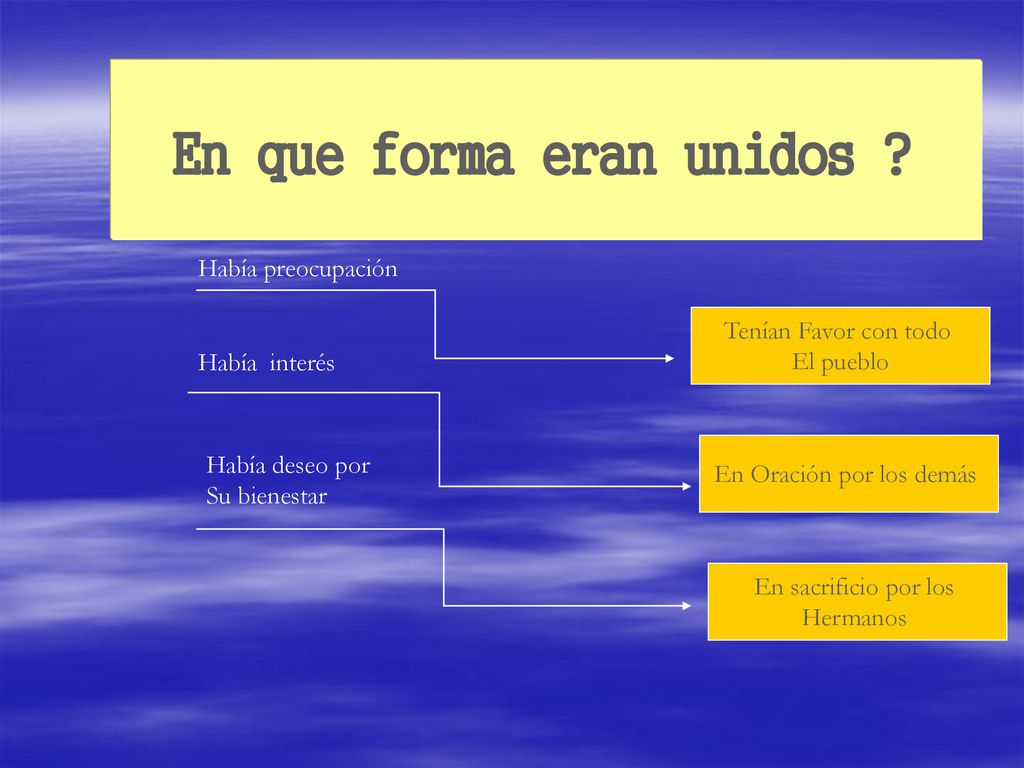 En que forma eran unidos ?

Había preocupación

Había interés

Había deseo por
Su bienestar

Tenían Favor con todo
El pueblo

En Oración por los demás

En sacrificio por los
Hermanos